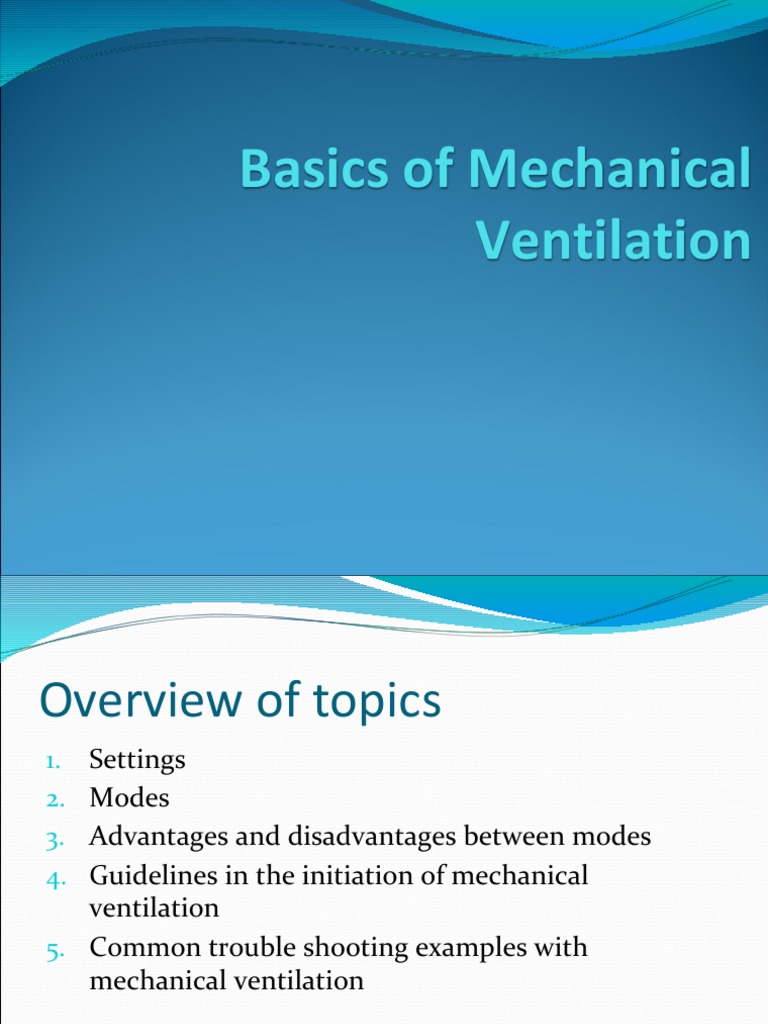 Basics of Mechanical Ventilation

Overview of topics

1. Settings
2. Modes
3. Advantages and disadvantages between modes
4. Guidelines in the initiation of mechanical ventilation
5. Common trouble shooting examples with mechanical ventilation